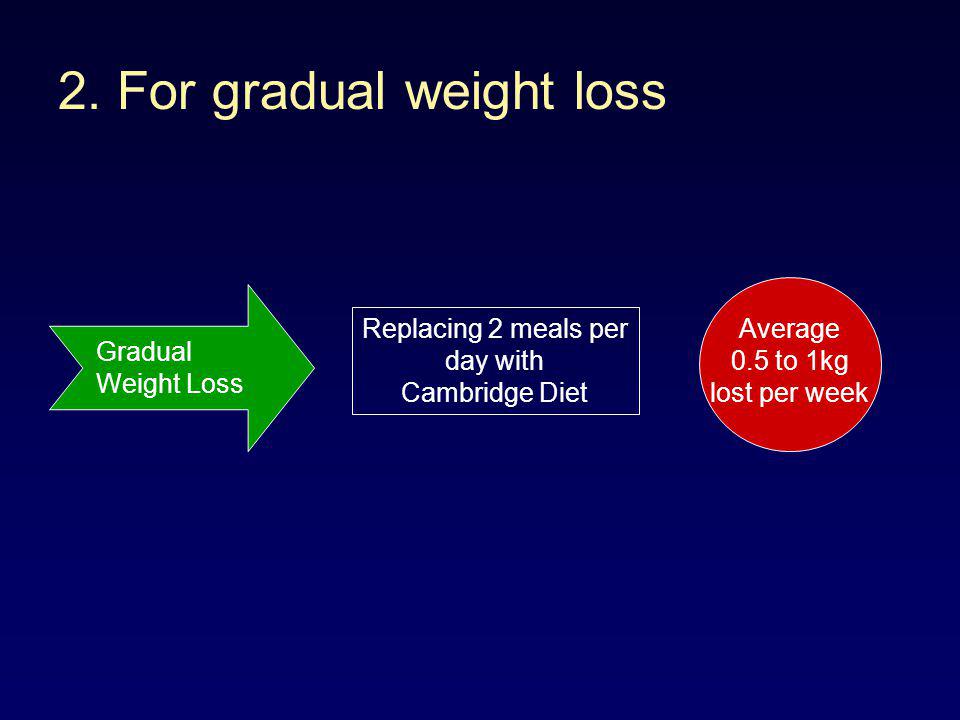 2. For gradual weight loss

Gradual Weight Loss

Replacing 2 meals per day with Cambridge Diet

Average 0.5 to 1kg lost per week